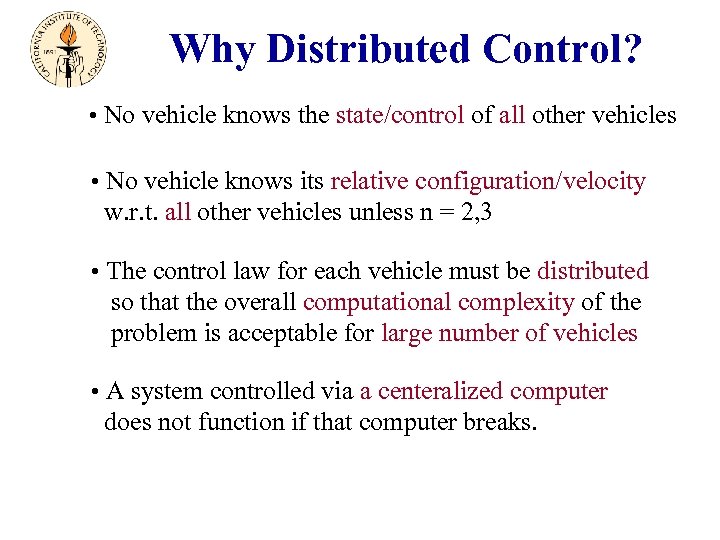 CALIFORNIA INSTITUTE OF TECHNOLOGY 1891

Why Distributed Control?

• No vehicle knows the state/control of all other vehicles

• No vehicle knows its relative configuration/velocity w.r.t. all other vehicles unless n = 2,3

• The control law for each vehicle must be distributed so that the overall computational complexity of the problem is acceptable for large number of vehicles

• A system controlled via a centeralized computer does not function if that computer breaks.